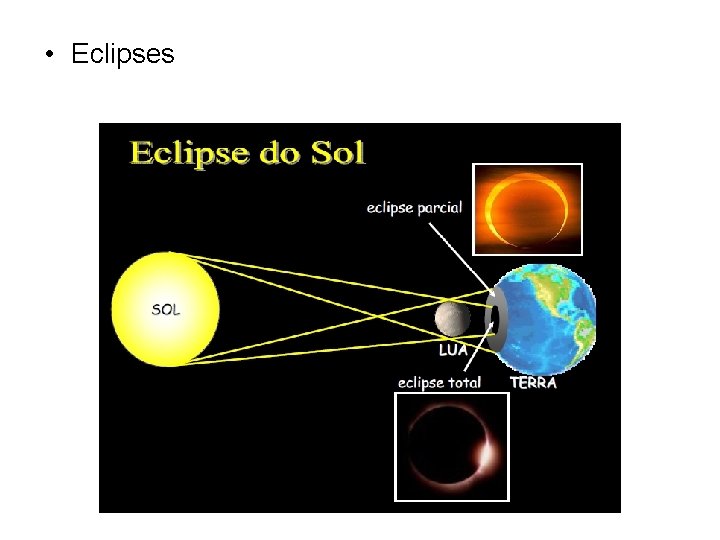 • Eclipses

Eclipse do Sol

eclipse parcial

SOL

LUA

eclipse total

TERRA